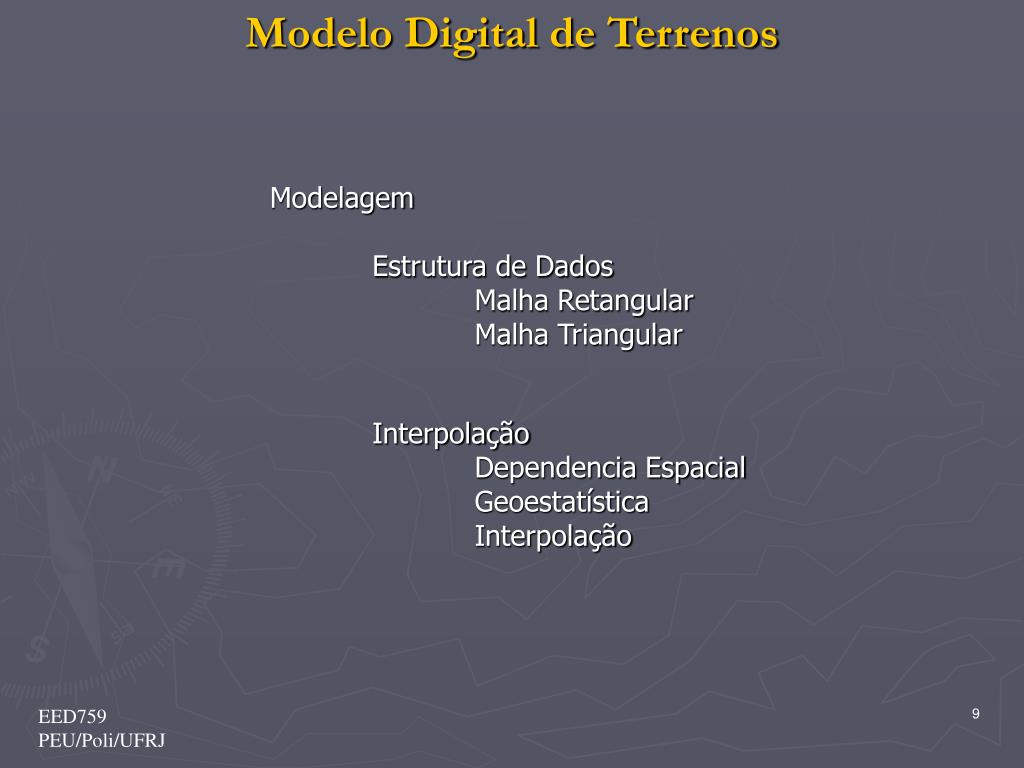 Modelo Digital de Terrenos

Modelagem

Estrutura de Dados
Malha Retangular
Malha Triangular

Interpolação
Dependencia Espacial
Geoestatística
Interpolação

EED759
PEU/Poli/UFRJ

9